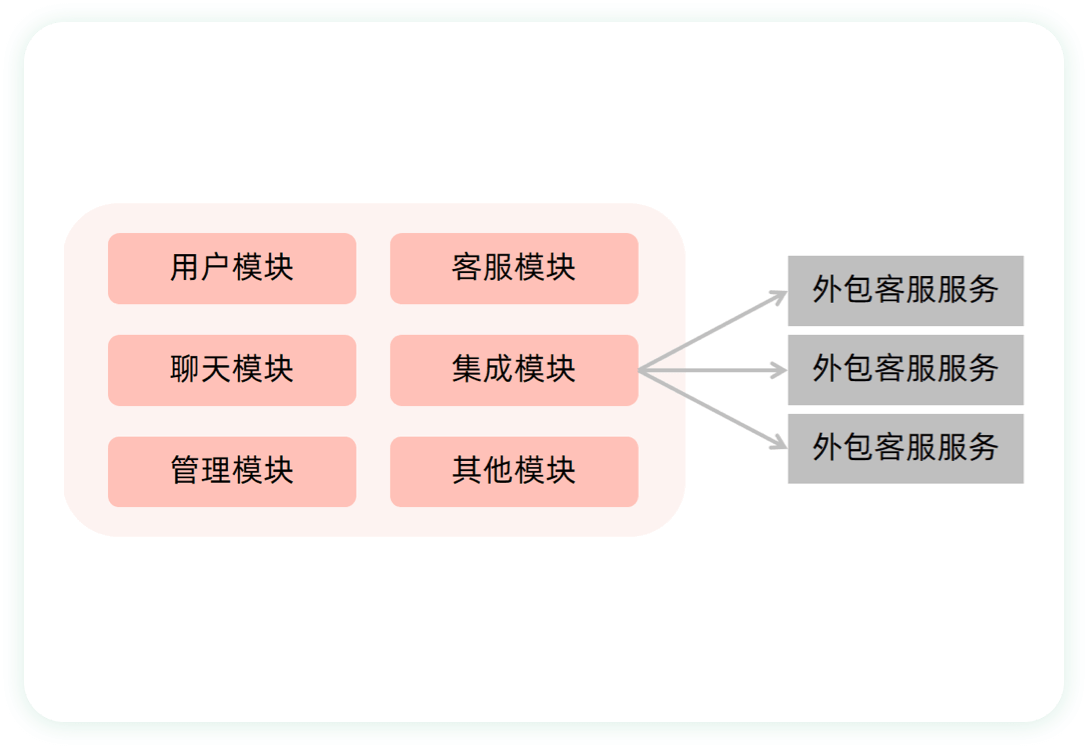 用户模块
客服模块
聊天模块
集成模块
管理模块
其他模块

外包客服服务
外包客服服务
外包客服服务